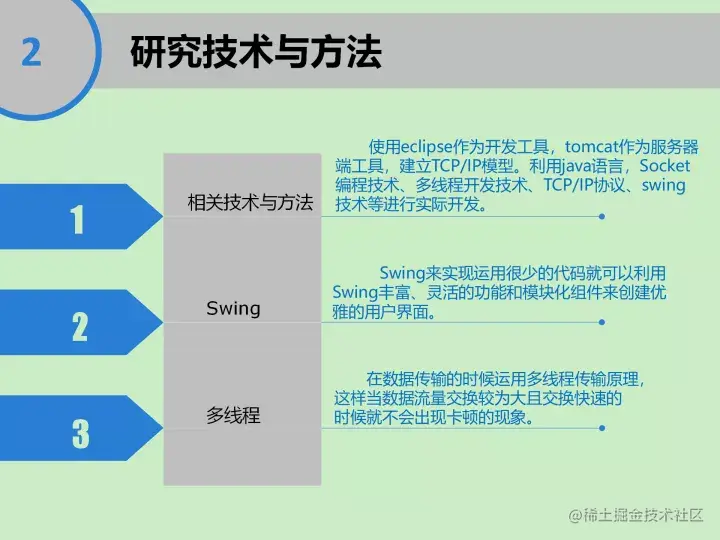 2 研究技术与方法

1

相关技术与方法

使用eclipse作为开发工具，tomcat作为服务器端工具，建立TCP/IP模型。利用java语言，Socket编程技术、多线程开发技术、TCP/IP协议、swing技术等进行实际开发。

2

Swing

Swing来实现运用很少的代码就可以利用Swing丰富、灵活的功能和模块化组件来创建优雅的用户界面。

3

多线程

在数据传输的时候运用多线程传输原理，这样当数据流量交换较为大且交换快速的时候就不会出现卡顿的现象。

@稀土掘金技术社区